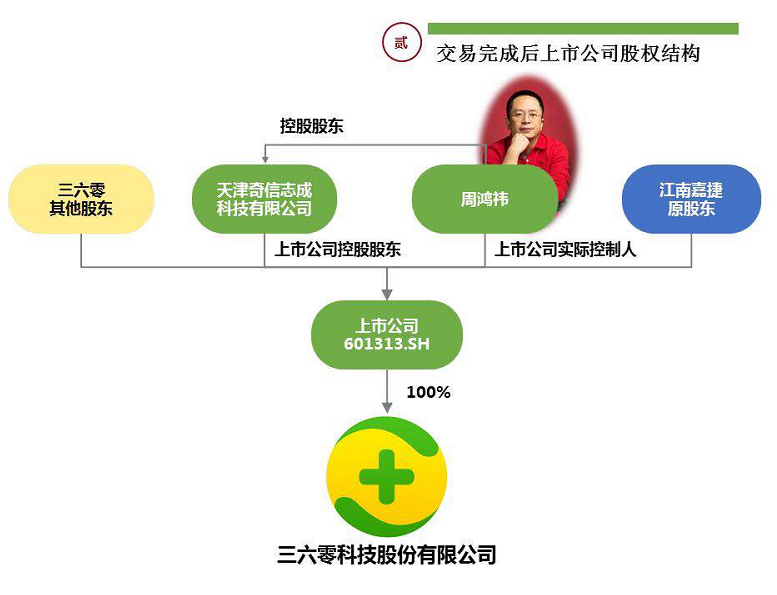 贰

交易完成后上市公司股权结构

控股股东

三六零
其他股东

天津奇信志成
科技有限公司

周鸿祎

江南嘉捷
原股东

上市公司控股股东

上市公司实际控制人

上市公司
601313.SH

100%

三六零科技股份有限公司